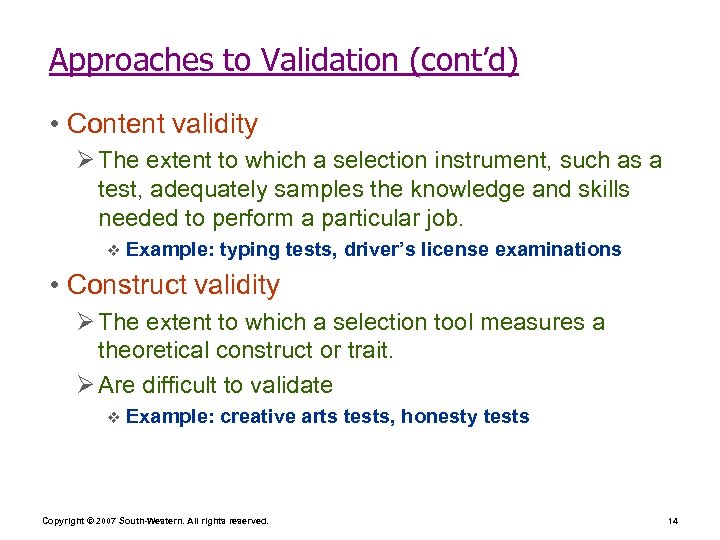 Approaches to Validation (cont'd)

• Content validity

➢ The extent to which a selection instrument, such as a test, adequately samples the knowledge and skills needed to perform a particular job.

❖ Example: typing tests, driver's license examinations

• Construct validity

➢ The extent to which a selection tool measures a theoretical construct or trait.

➢ Are difficult to validate

❖ Example: creative arts tests, honesty tests

Copyright © 2007 South-Western. All rights reserved.

14